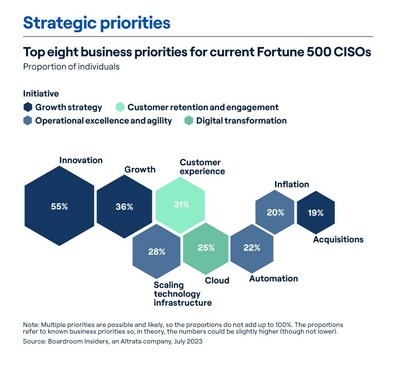 Strategic priorities

Top eight business priorities for current Fortune 500 CISOs

Proportion of individuals

Initiative

Growth strategy

Customer retention and engagement

Operational excellence and agility

Digital transformation

Innovation

55%

Growth

36%

Customer experience

31%

Inflation

20%

19%

Acquisitions

28%

Scaling technology infrastructure

25%

Cloud

22%

Automation

Note: Multiple priorities are possible and likely, so the proportions do not add up to 100%. The proportions refer to known business priorities so, in theory, the numbers could be slightly higher (though not lower).

Source: Boardroom Insiders, an Altrata company, July 2023